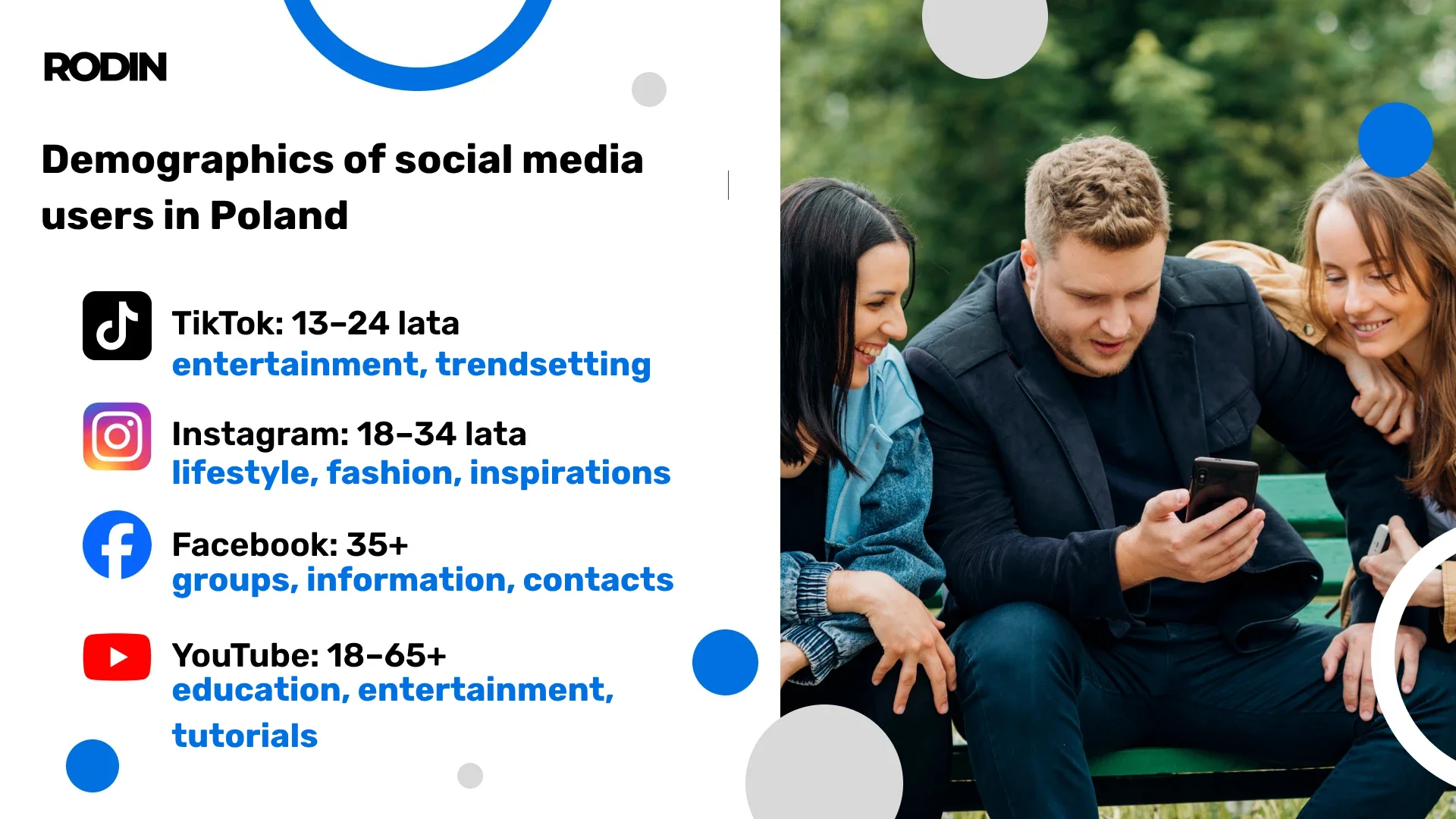 RODIN

Demographics of social media users in Poland

TikTok: 13–24 lata
entertainment, trendsetting

Instagram: 18–34 lata
lifestyle, fashion, inspirations

Facebook: 35+
groups, information, contacts

YouTube: 18–65+
education, entertainment, tutorials